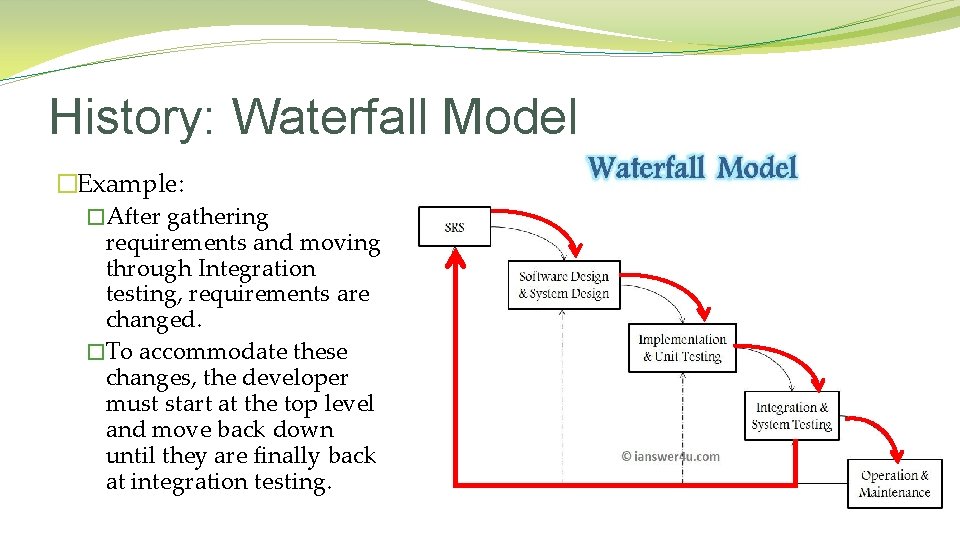 History: Waterfall Model

�Example:

�After gathering requirements and moving through Integration testing, requirements are changed.

�To accommodate these changes, the developer must start at the top level and move back down until they are finally back at integration testing.

Waterfall Model

SRS

Software Design & System Design

Implementation & Unit Testing

Integration & System Testing

Operation & Maintenance

© ianswer4u.com